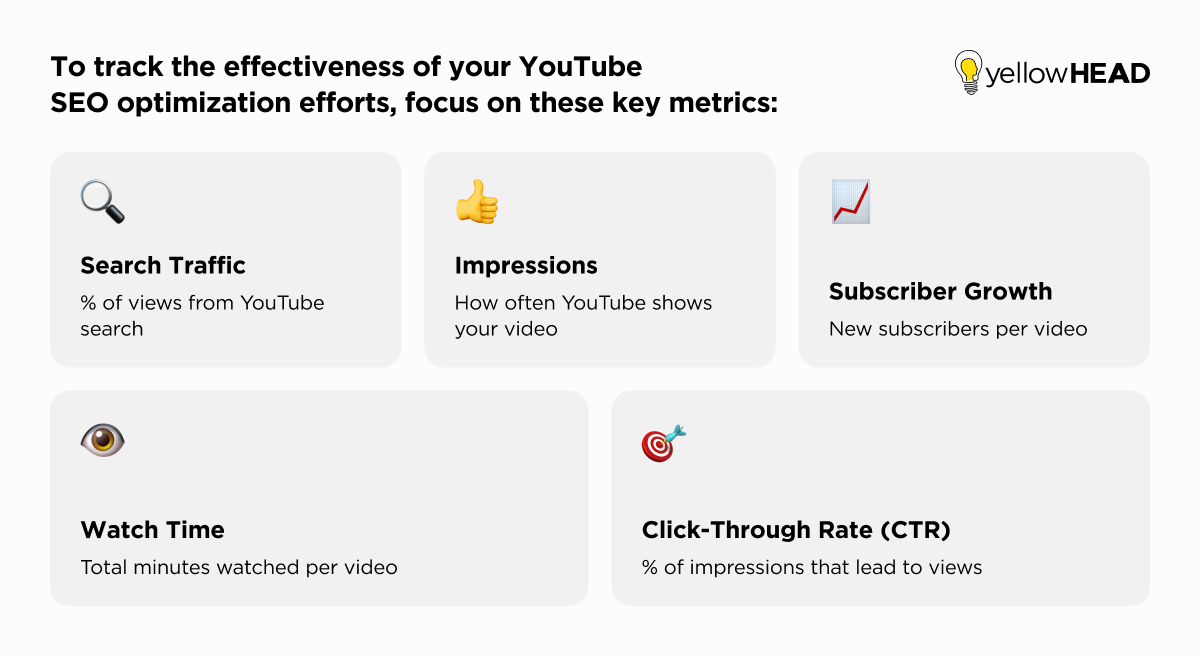 To track the effectiveness of your YouTube SEO optimization efforts, focus on these key metrics:

yellowHEAD

Search Traffic
% of views from YouTube search

Impressions
How often YouTube shows your video

Subscriber Growth
New subscribers per video

Watch Time
Total minutes watched per video

Click-Through Rate (CTR)
% of impressions that lead to views